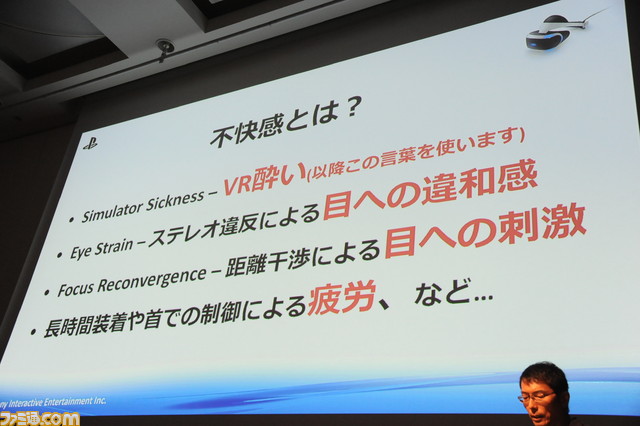 不快感とは？

• Simulator Sickness – VR酔い(以降この言葉を使います)
• Eye Strain – ステレオ違反による目への違和感
• Focus Reconvergence – 距離干渉による目への刺激
• 長時間装着や首での制御による疲労、など…

ny Interactive Entertainment Inc.

ファミ通.com